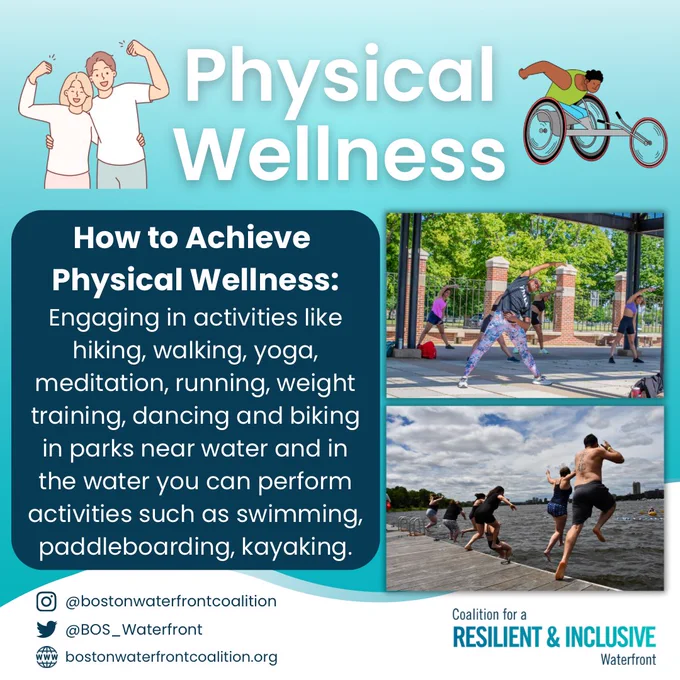 Physical Wellness

How to Achieve Physical Wellness:
Engaging in activities like hiking, walking, yoga, meditation, running, weight training, dancing and biking in parks near water and in the water you can perform activities such as swimming, paddleboarding, kayaking.

@bostonwaterfrontcoalition
@BOS_Waterfront
bostonwaterfrontcoalition.org

Coalition for a
RESILIENT & INCLUSIVE
Waterfront